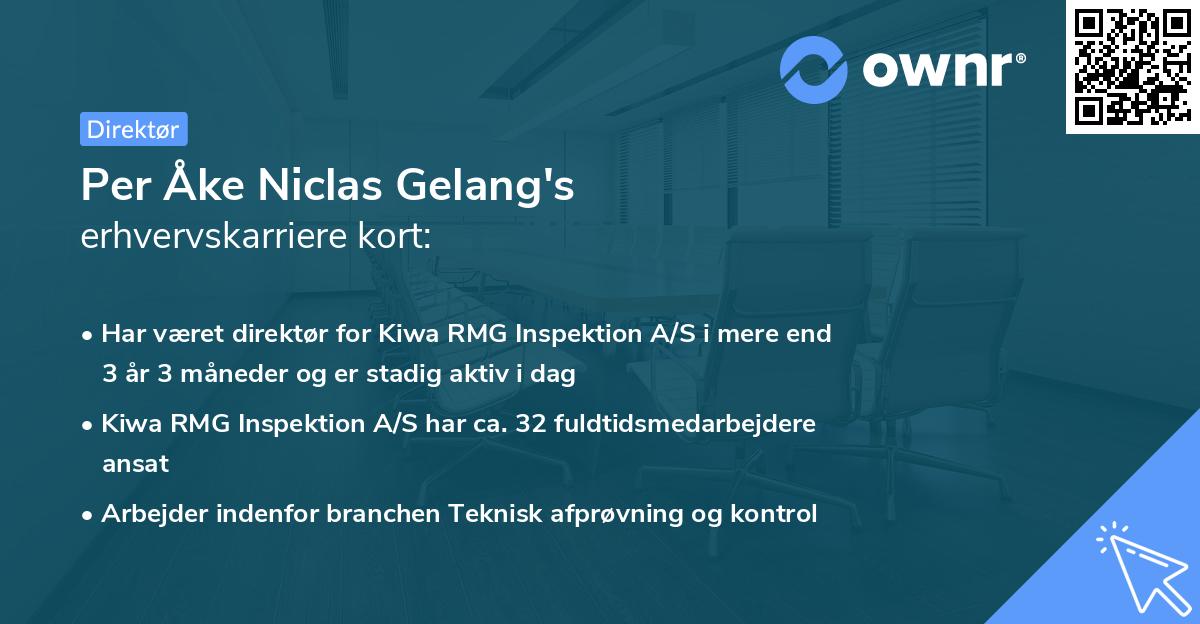 ownr®

Direktør

Per Åke Niclas Gelang's
erhvervskarriere kort:

• Har været direktør for Kiwa RMG Inspektion A/S i mere end 3 år 3 måneder og er stadig aktiv i dag
• Kiwa RMG Inspektion A/S har ca. 32 fuldtidsmedarbejdere ansat
• Arbejder indenfor branchen Teknisk afprøvning og kontrol